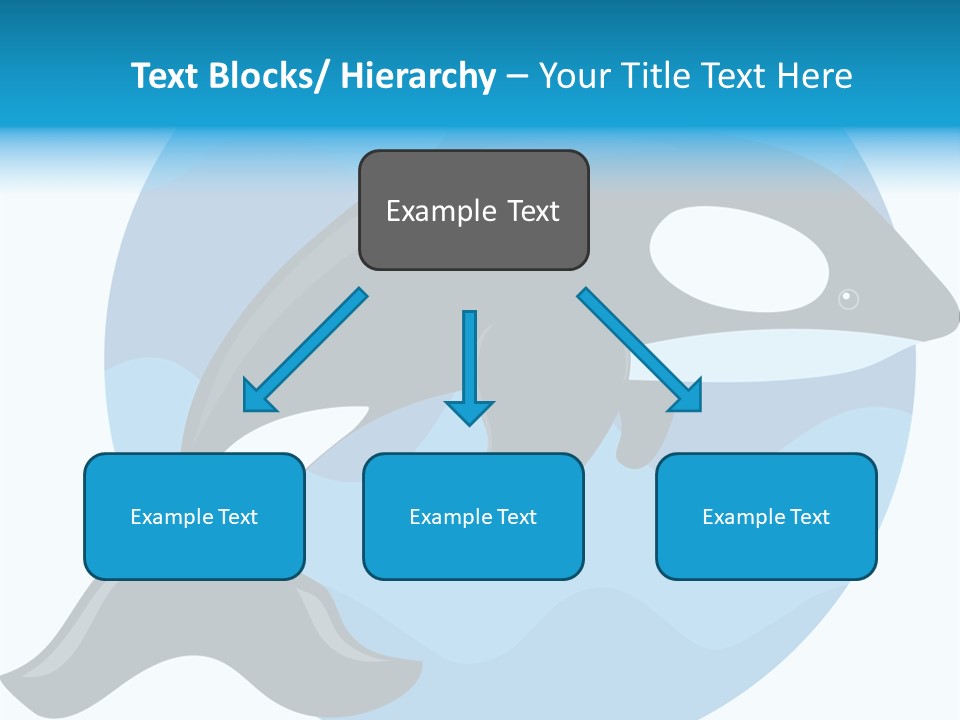 Text Blocks/ Hierarchy – Your Title Text Here

Example Text

Example Text

Example Text

Example Text